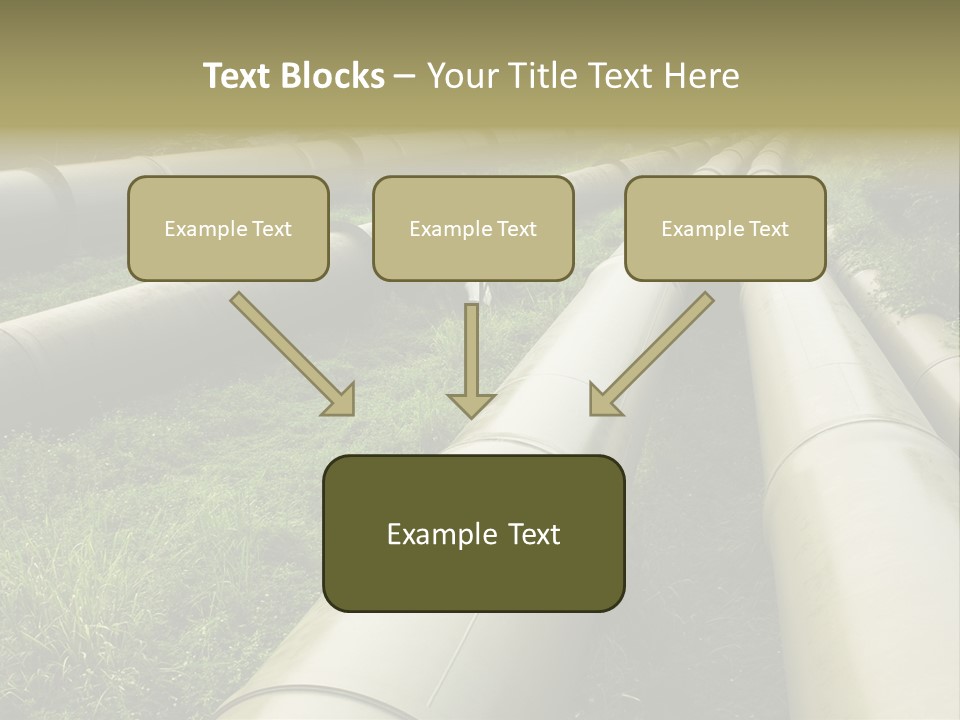 Text Blocks – Your Title Text Here

Example Text

Example Text

Example Text

Example Text